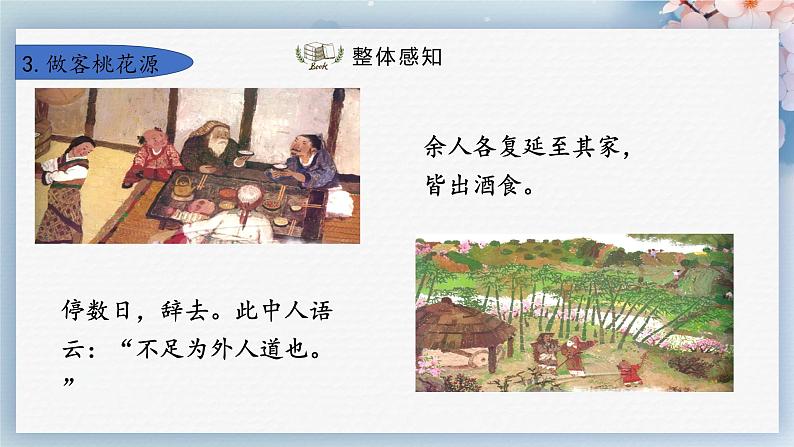 3. 做客桃花源

Book

整体感知

余人各复延至其家，皆出酒食。

停数日，辞去。此中人语云：“不足为外人道也。”